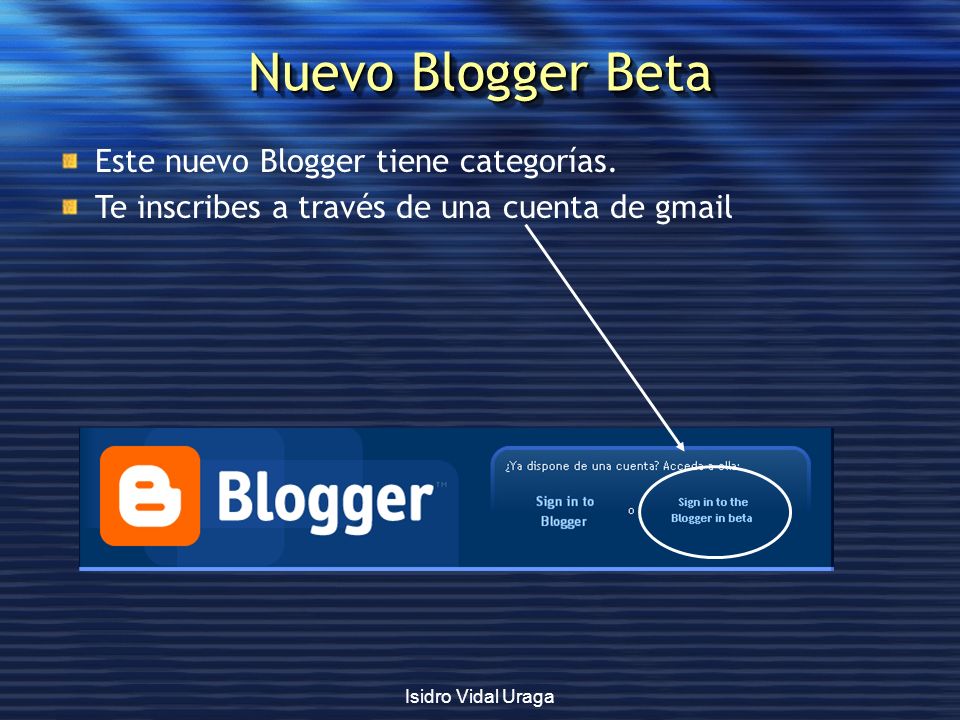 Nuevo Blogger Beta

Este nuevo Blogger tiene categorías.

Te inscribes a través de una cuenta de gmail

Blogger™

¿Ya dispone de una cuenta? Acceda a ella:

Sign in to Blogger

o

Sign in to the Blogger in beta

Isidro Vidal Uraga